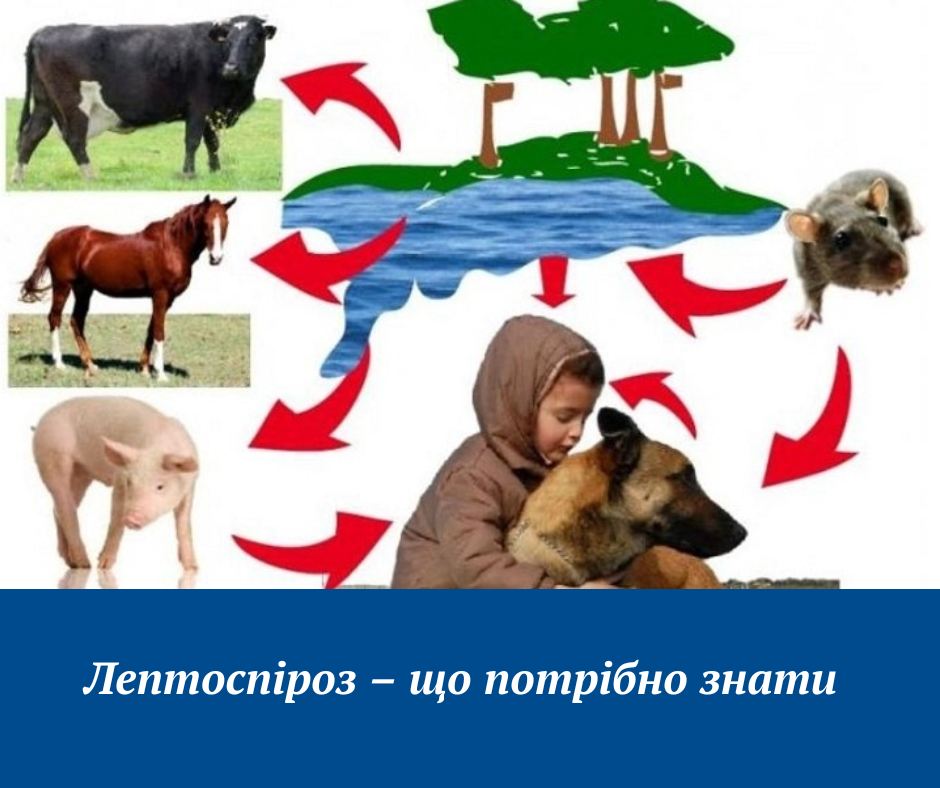 Лептоспіроз – що потрібно знати